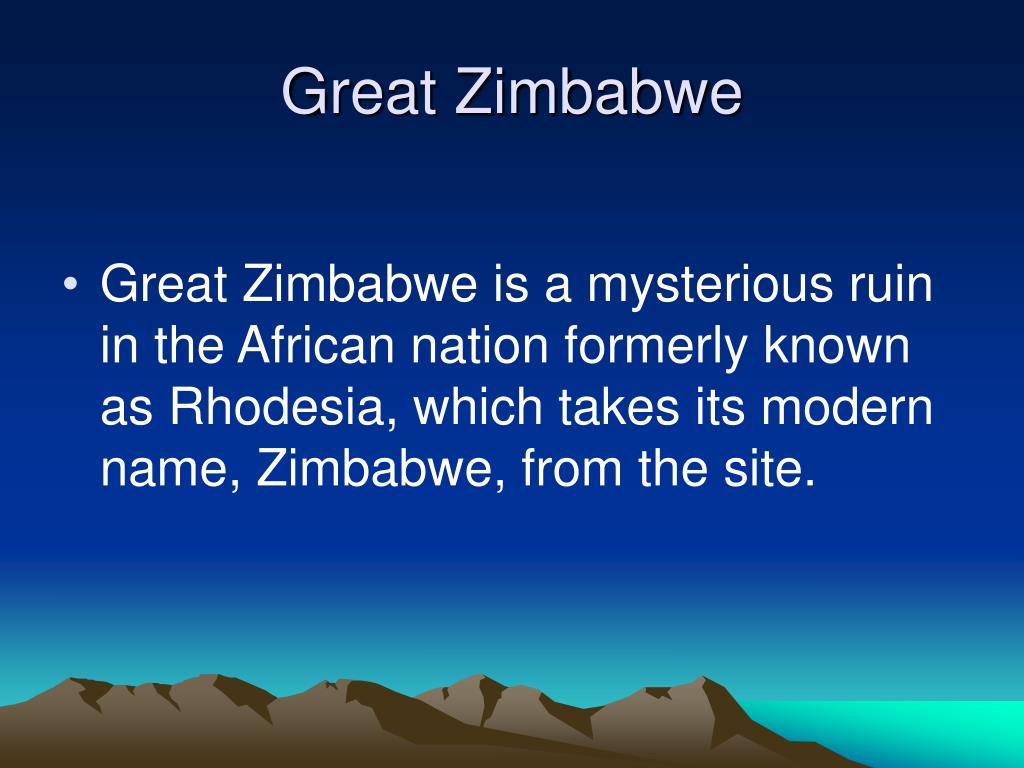 Great Zimbabwe

• Great Zimbabwe is a mysterious ruin in the African nation formerly known as Rhodesia, which takes its modern name, Zimbabwe, from the site.